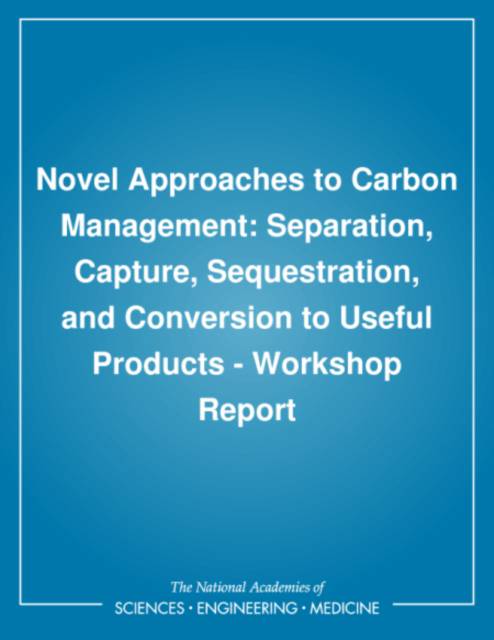 Novel Approaches to Carbon Management: Separation, Capture, Sequestration, and Conversion to Useful Products - Workshop Report

The National Academies of
SCIENCES · ENGINEERING · MEDICINE